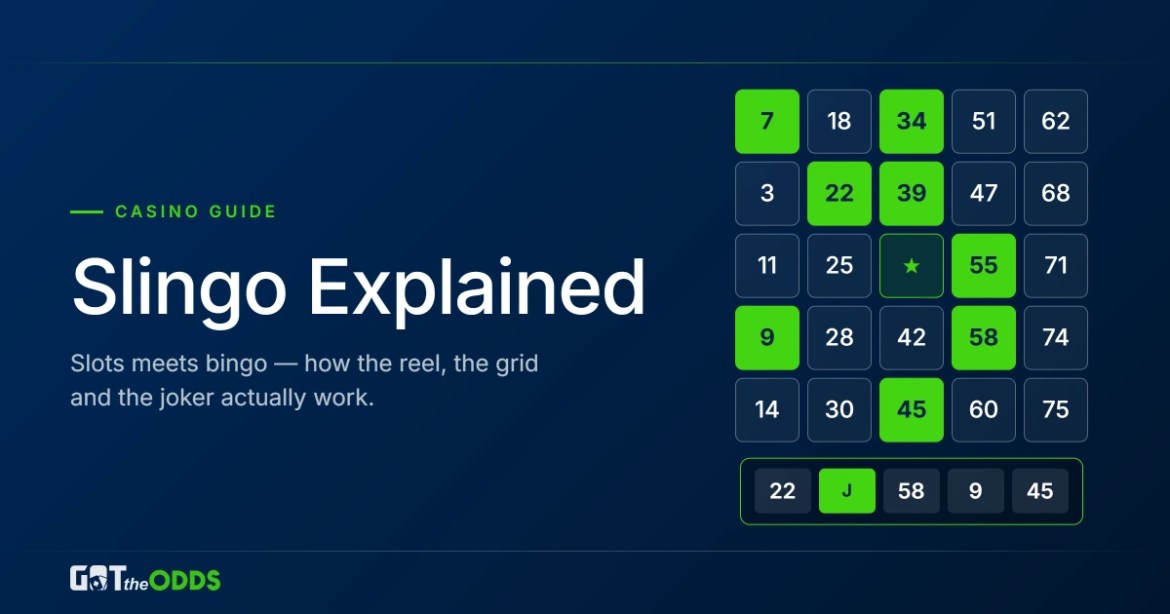 CASINO GUIDE

Slingo Explained

Slots meets bingo — how the reel, the grid and the joker actually work.

| 7 | 18 | 34 | 51 | 62 |
|---|---|---|---|---|
| 3 | 22 | 39 | 47 | 68 |
| 11 | 25 | ★ | 55 | 71 |
| 9 | 28 | 42 | 58 | 74 |
| 14 | 30 | 45 | 60 | 75 |

| 22 | J | 58 | 9 | 45 |
|---|---|---|---|---|

GOT the ODDS